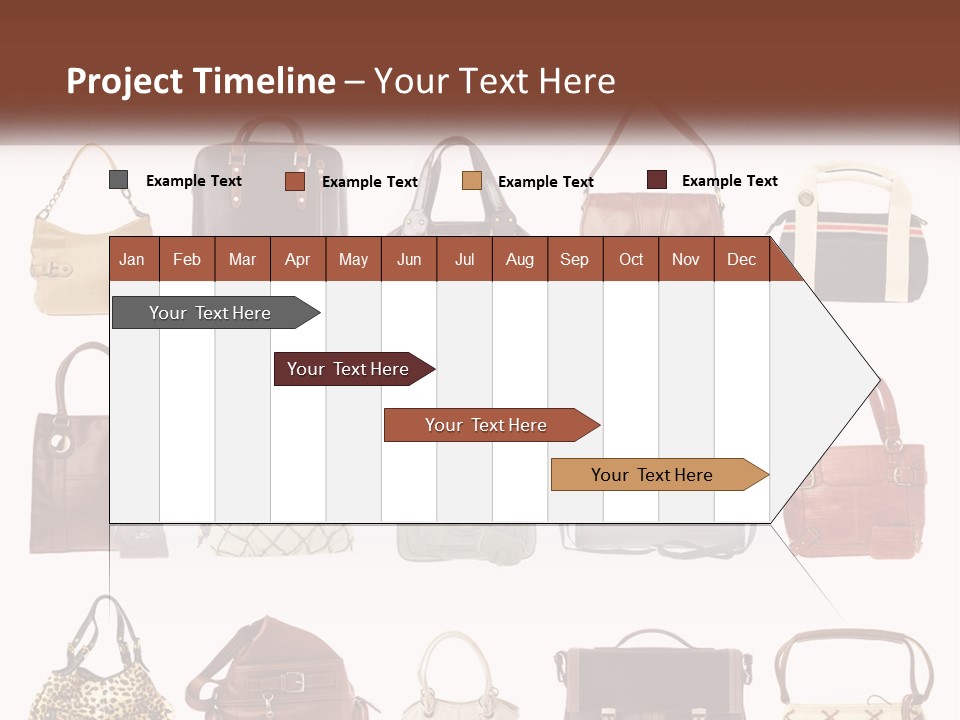 Project Timeline – Your Text Here

Example Text
Example Text
Example Text
Example Text

| Jan | Feb | Mar | Apr | May | Jun | Jul | Aug | Sep | Oct | Nov | Dec |
|---|---|---|---|---|---|---|---|---|---|---|---|

Your Text Here
Your Text Here
Your Text Here
Your Text Here